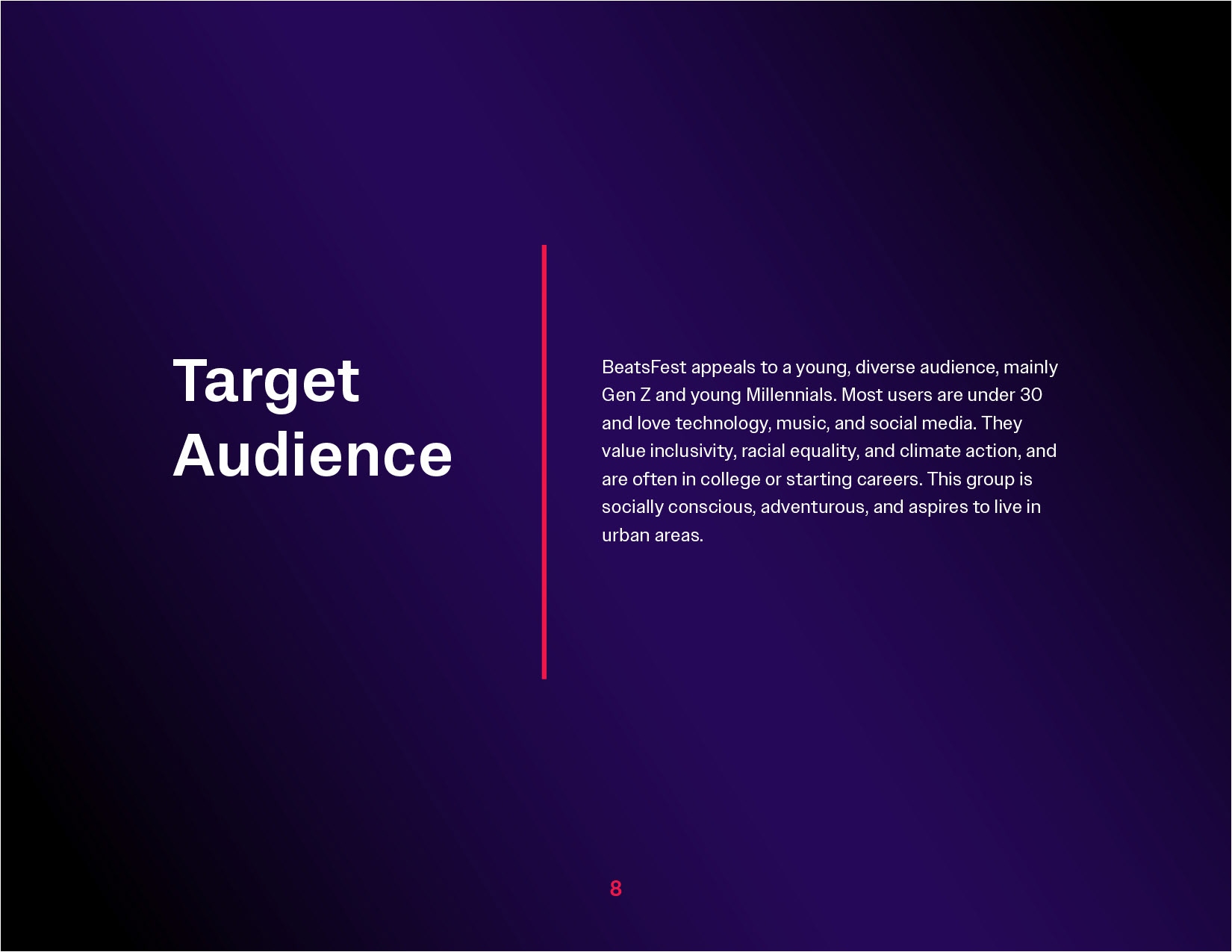 Target Audience

BeatsFest appeals to a young, diverse audience, mainly Gen Z and young Millennials. Most users are under 30 and love technology, music, and social media. They value inclusivity, racial equality, and climate action, and are often in college or starting careers. This group is socially conscious, adventurous, and aspires to live in urban areas.

8